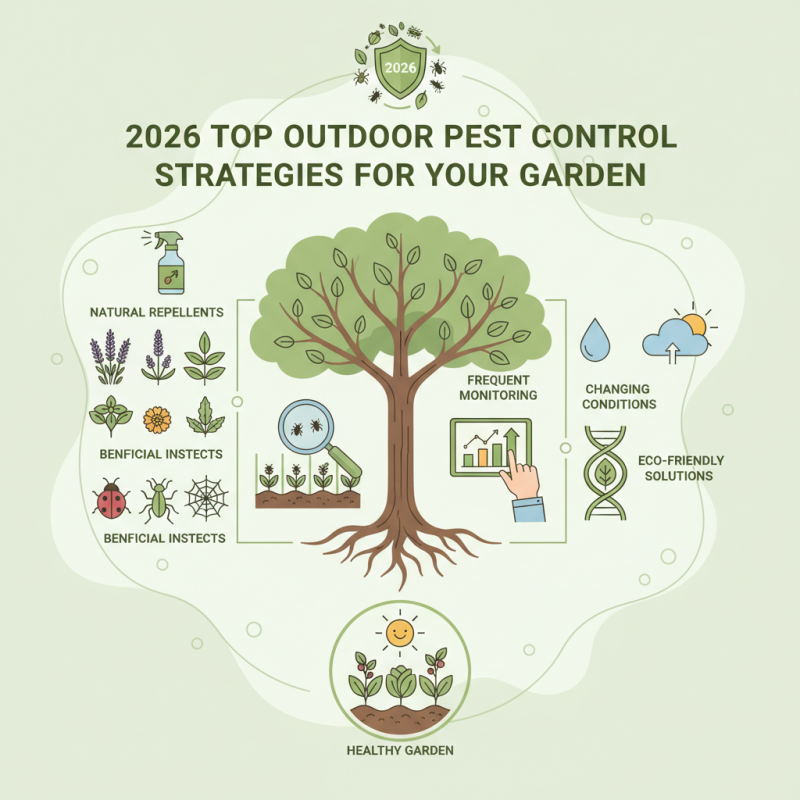 2026

2026 TOP OUTDOOR PEST CONTROL STRATEGIES FOR YOUR GARDEN

NATURAL REPELLENTS

BENFICIAL INSTECTS

BENFICIAL INSTECTS

FREQUENT MONITORING

CHANGING CONDITIONS

ECO-FRIENDLY SOLUTIONS

HEALTHY GARDEN